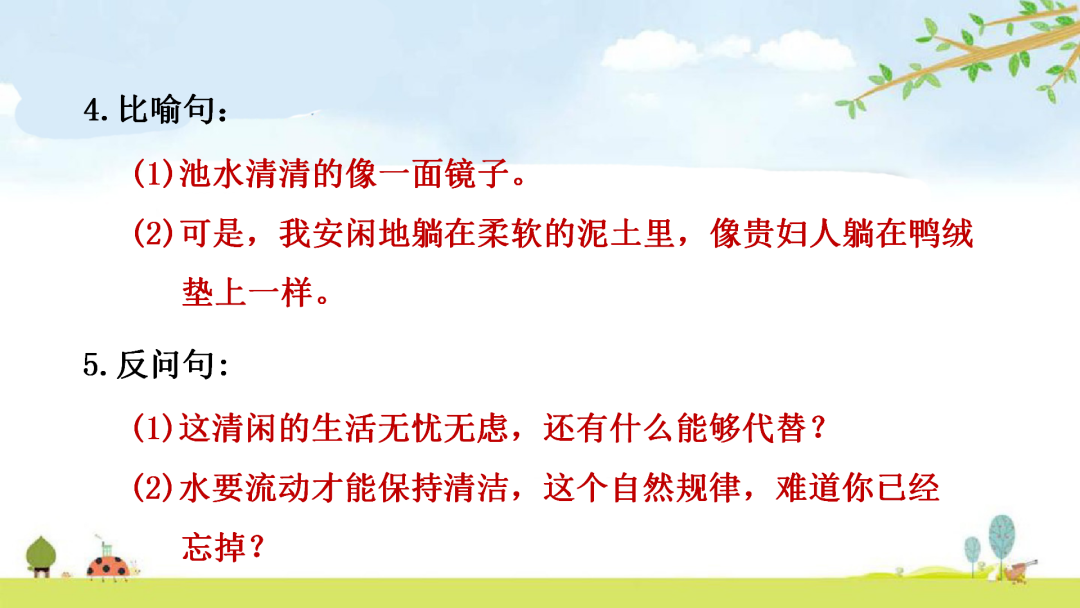 4.比喻句：

(1)池水清清的像一面镜子。

(2)可是，我安闲地躺在柔软的泥土里，像贵妇人躺在鸭绒垫上一样。

5.反问句：

(1)这清闲的生活无忧无虑，还有什么能够代替？

(2)水要流动才能保持清洁，这个自然规律，难道你已经忘掉？